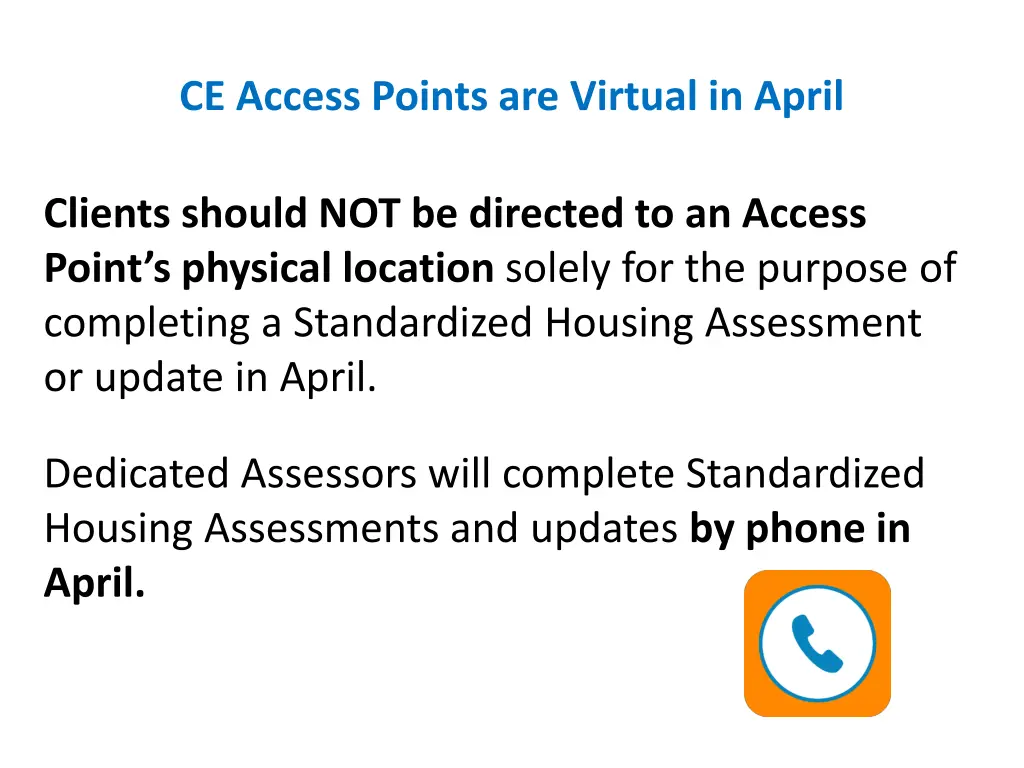 CE Access Points are Virtual in April

Clients should NOT be directed to an Access Point's physical location solely for the purpose of completing a Standardized Housing Assessment or update in April.

Dedicated Assessors will complete Standardized Housing Assessments and updates by phone in April.